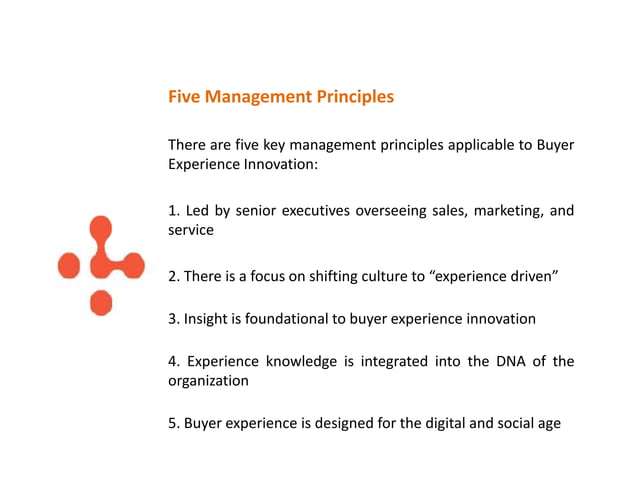 Five Management Principles

There are five key management principles applicable to Buyer Experience Innovation:

1. Led by senior executives overseeing sales, marketing, and service

2. There is a focus on shifting culture to “experience driven”

3. Insight is foundational to buyer experience innovation

4. Experience knowledge is integrated into the DNA of the organization

5. Buyer experience is designed for the digital and social age